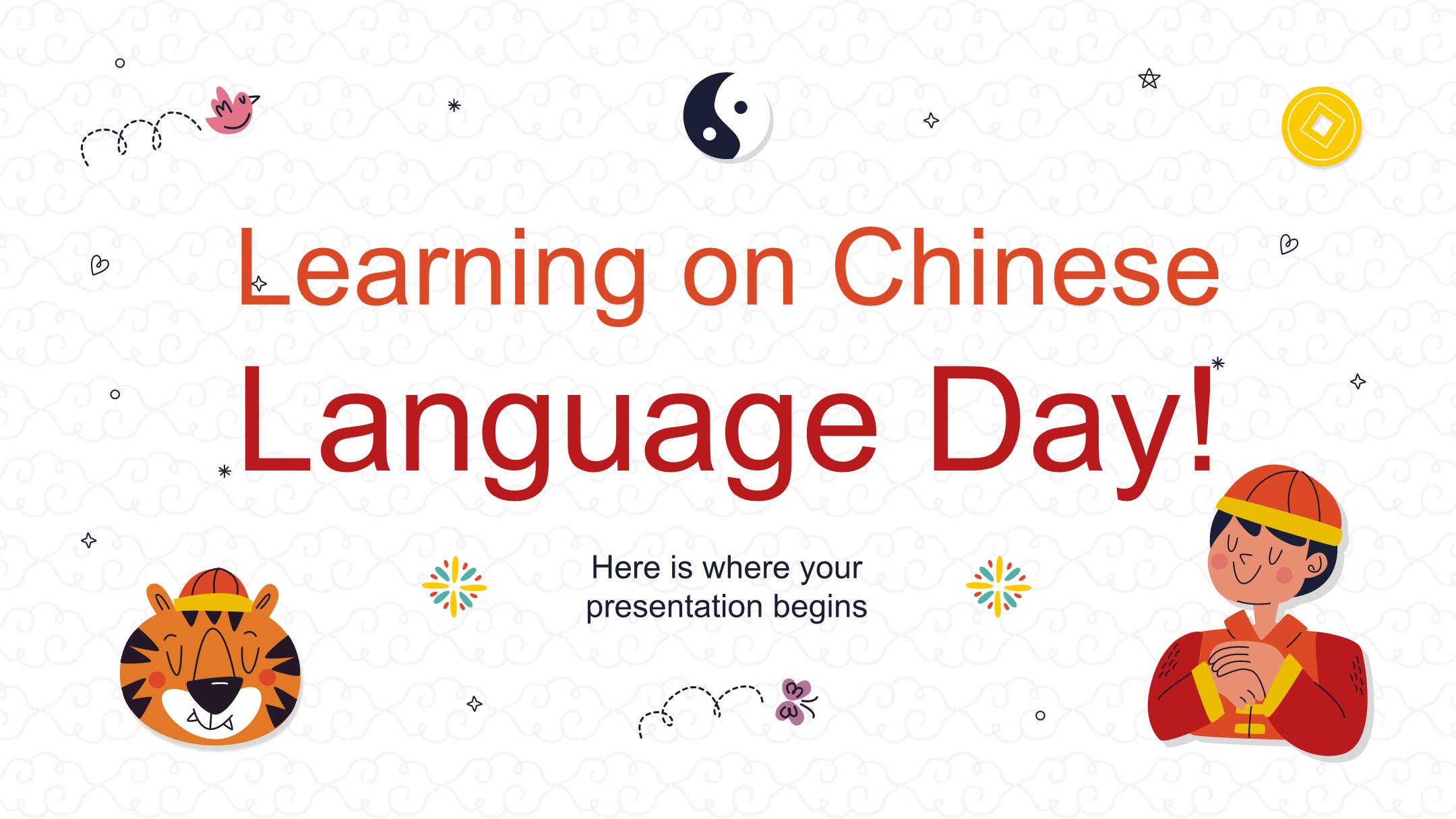 Learning on Chinese Language Day!

Here is where your presentation begins